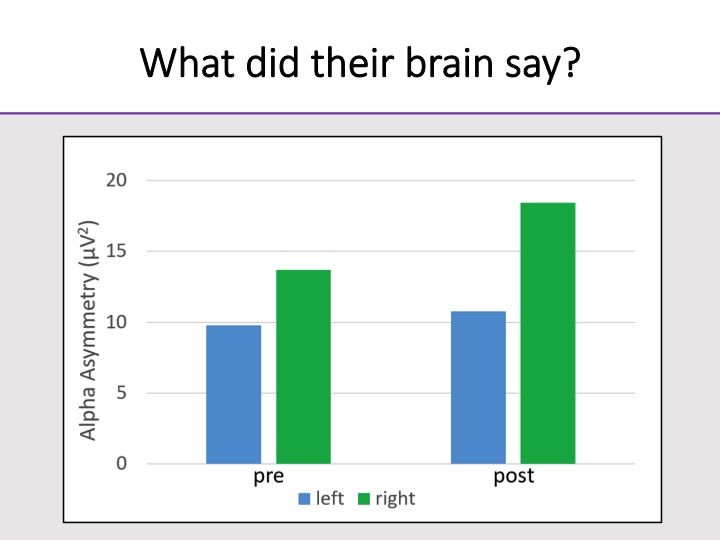 What did their brain say?

Alpha Asymmetry ($\mu V^2$)

20
15
10
5
0

pre
post

left
right